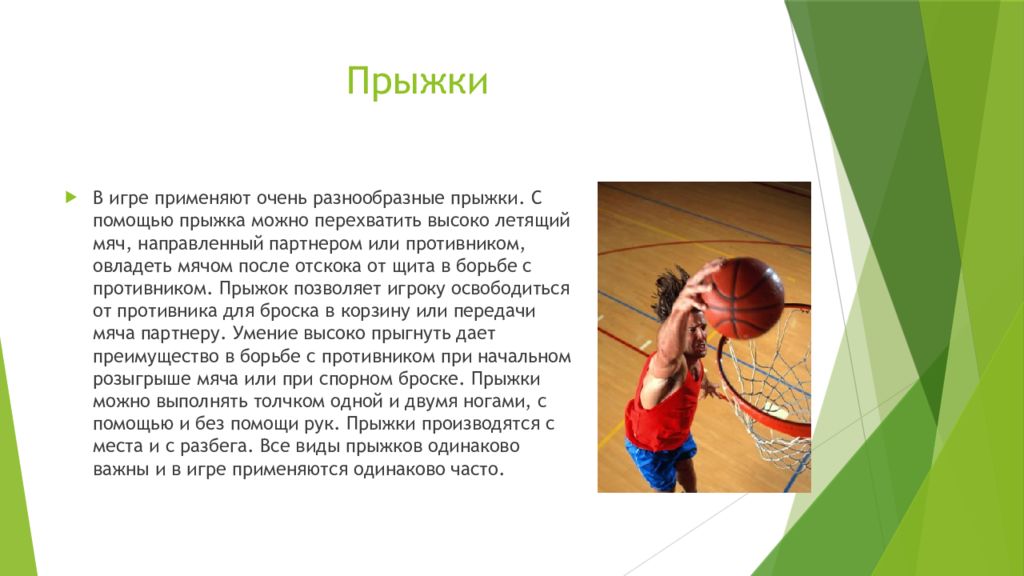 Прыжки

В игре применяют очень разнообразные прыжки. С помощью прыжка можно перехватить высоко летящий мяч, направленный партнером или противником, овладеть мячом после отскока от щита в борьбе с противником. Прыжок позволяет игроку освободиться от противника для броска в корзину или передачи мяча партнеру. Умение высоко прыгнуть дает преимущество в борьбе с противником при начальном розыгрыше мяча или при спорном броске. Прыжки можно выполнять толчком одной и двумя ногами, с помощью и без помощи рук. Прыжки производятся с места и с разбега. Все виды прыжков одинаково важны и в игре применяются одинаково часто.